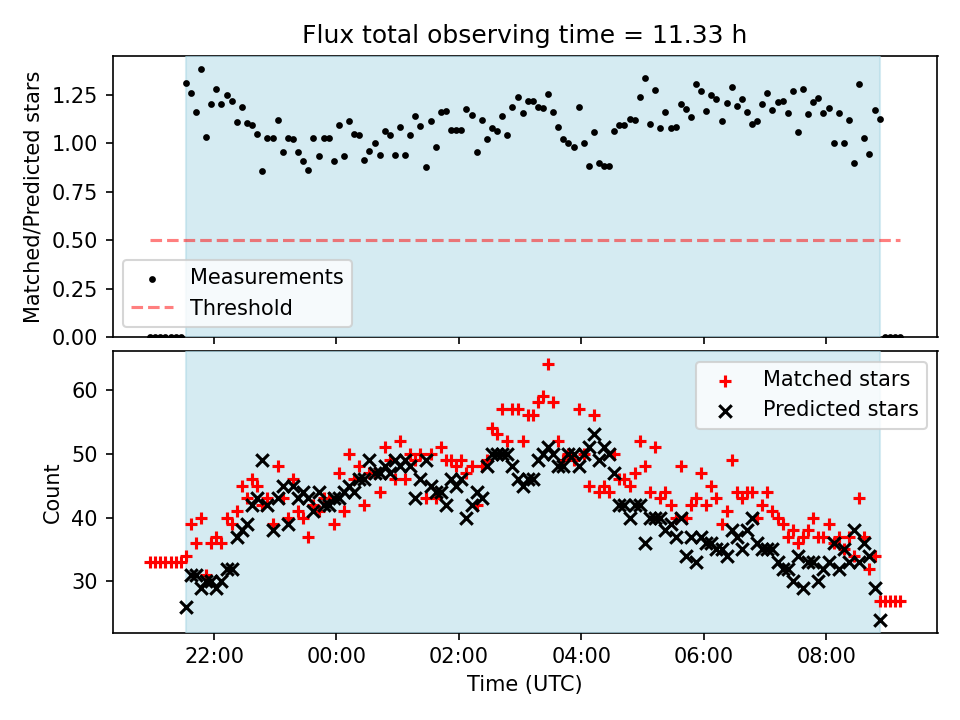 Flux total observing time = 11.33 h

Matched/Predicted stars

1.25
1.00
0.75
0.50
0.25
0.00

Measurements
Threshold

Count

60
50
40
30

Matched stars
Predicted stars

22:00
00:00
02:00
04:00
06:00
08:00

Time (UTC)